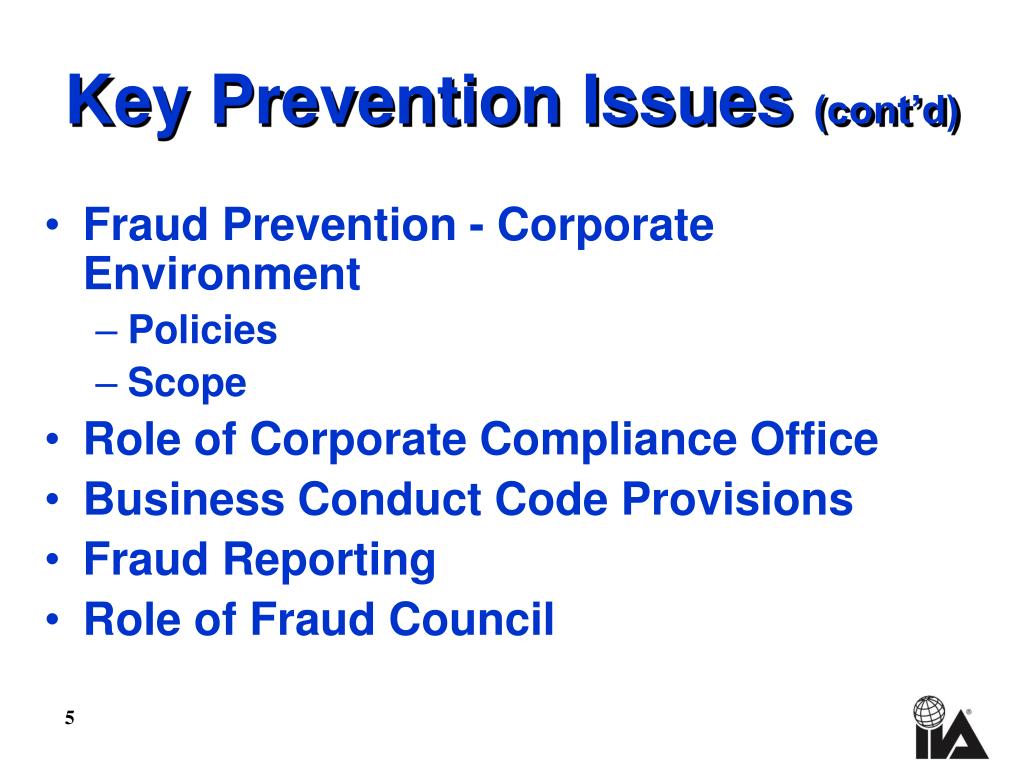 Key Prevention Issues (cont'd)

• Fraud Prevention - Corporate Environment
– Policies
– Scope
• Role of Corporate Compliance Office
• Business Conduct Code Provisions
• Fraud Reporting
• Role of Fraud Council

5

IIA